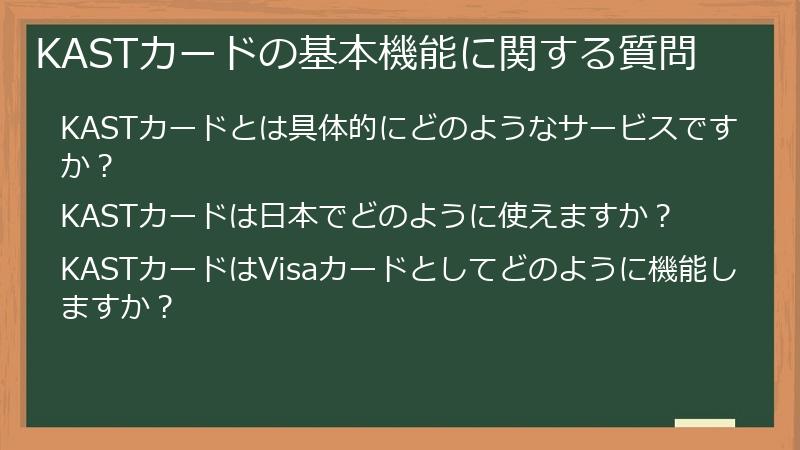 KASTカードの基本機能に関する質問

KASTカードとは具体的にどのようなサービスですか？

KASTカードは日本でどのように使えますか？

KASTカードはVisaカードとしてどのように機能しますか？